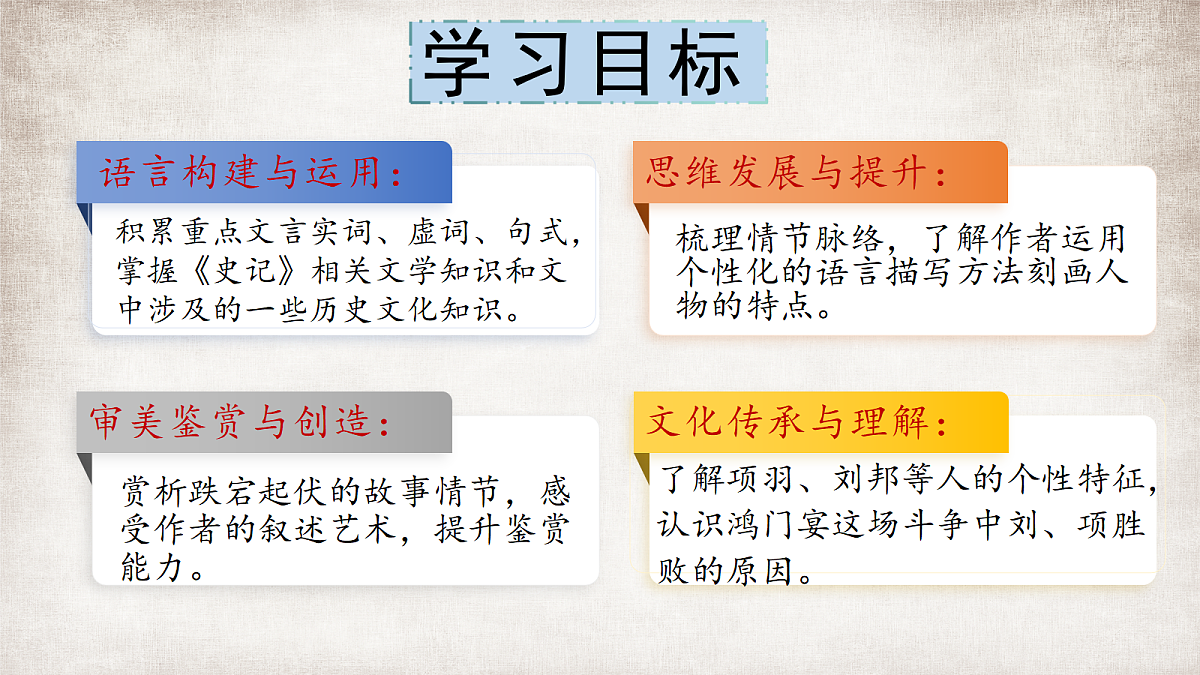 学习目标

语言构建与运用：

积累重点文言实词、虚词、句式，掌握《史记》相关文学知识和文中涉及的一些历史文化知识。

思维发展与提升：

梳理情节脉络，了解作者运用个性化的语言描写方法刻画人物的特点。

审美鉴赏与创造：

赏析跌宕起伏的故事情节，感受作者的叙述艺术，提升鉴赏能力。

文化传承与理解：

了解项羽、刘邦等人的个性特征，认识鸿门宴这场斗争中刘、项胜败的原因。